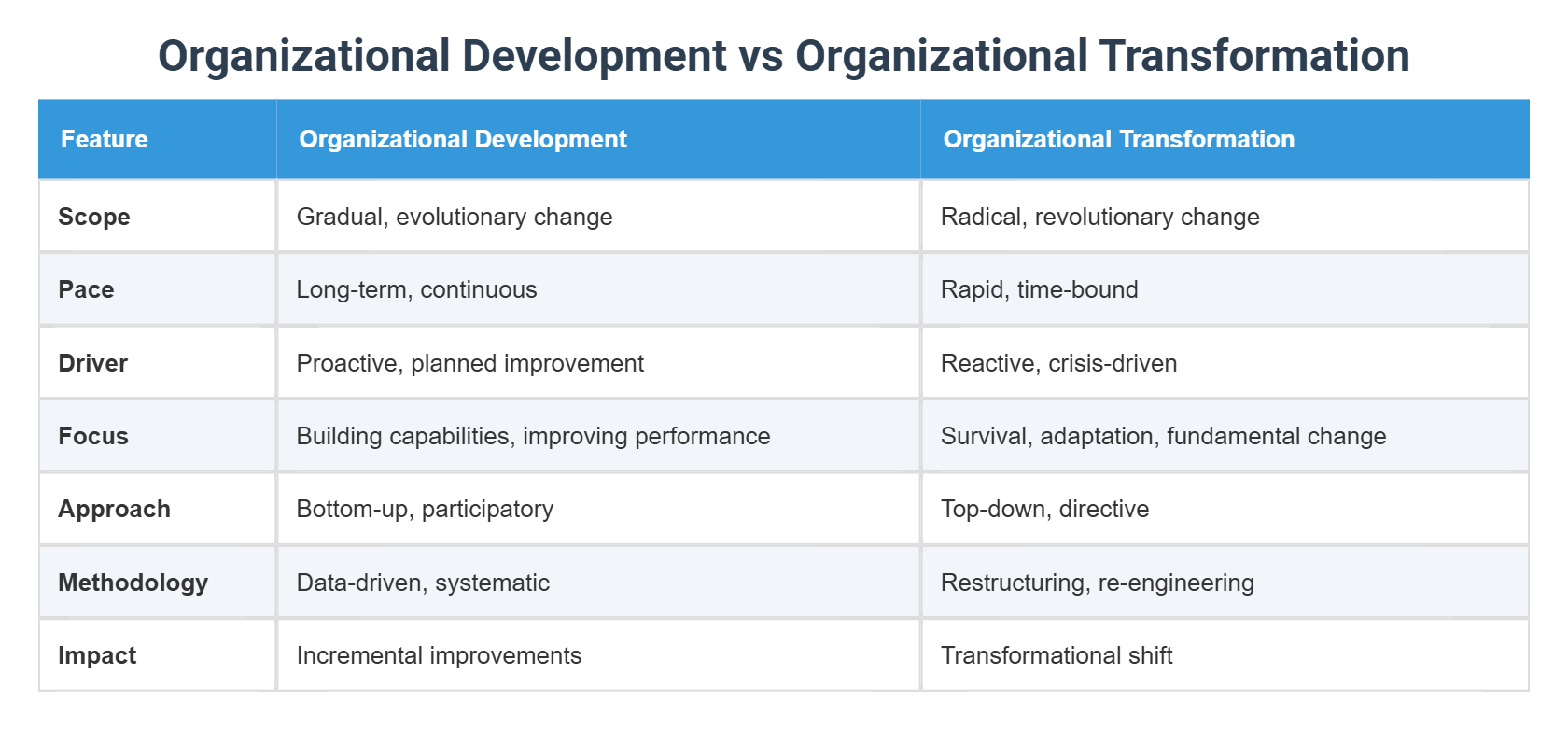 Organizational Development vs Organizational Transformation

| Feature | Organizational Development | Organizational Transformation |
|---|---|---|
| Scope | Gradual, evolutionary change | Radical, revolutionary change |
| Pace | Long-term, continuous | Rapid, time-bound |
| Driver | Proactive, planned improvement | Reactive, crisis-driven |
| Focus | Building capabilities, improving performance | Survival, adaptation, fundamental change |
| Approach | Bottom-up, participatory | Top-down, directive |
| Methodology | Data-driven, systematic | Restructuring, re-engineering |
| Impact | Incremental improvements | Transformational shift |